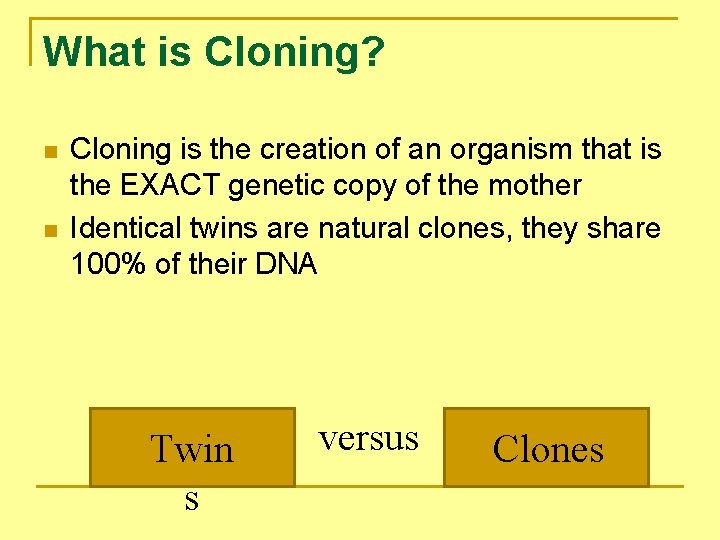 What is Cloning?

Cloning is the creation of an organism that is the EXACT genetic copy of the mother

Identical twins are natural clones, they share 100% of their DNA

Twin
s

versus

Clones